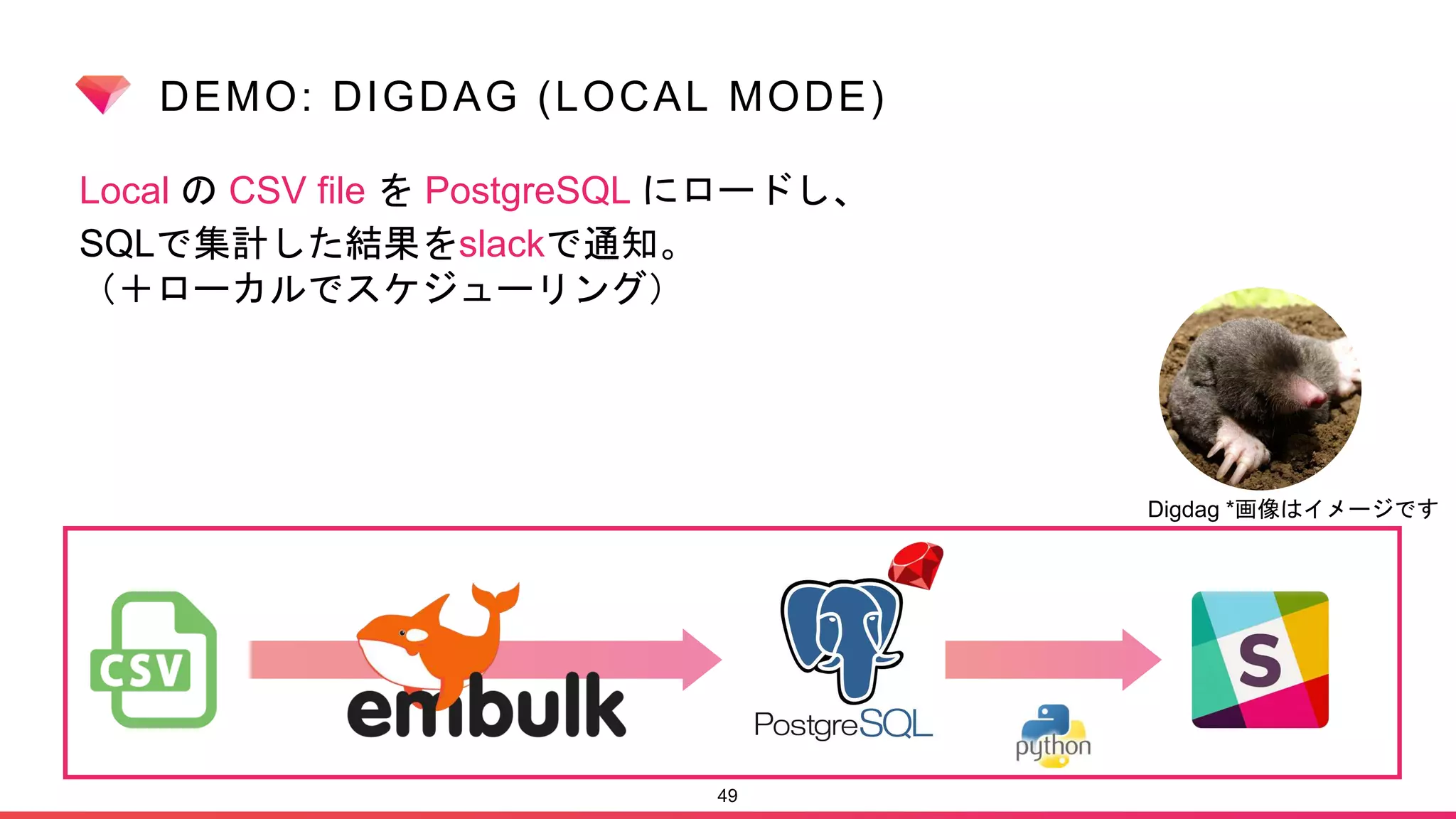 DEMO: DIGDAG (LOCAL MODE)

Local の CSV file を PostgreSQL にロードし、
SQLで集計した結果をslackで通知。
（＋ローカルでスケジューリング）

Digdag *画像はイメージです

CSV

embulk

PostgreSQL

python

S

49